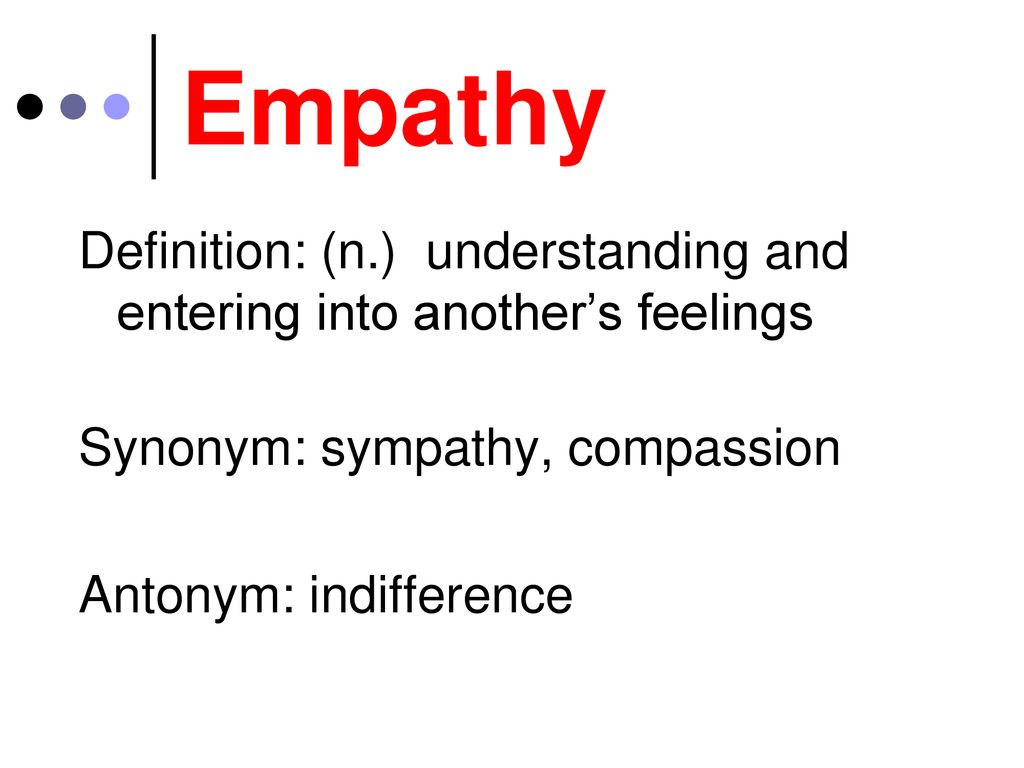 Empathy

Definition: (n.) understanding and entering into another’s feelings

Synonym: sympathy, compassion

Antonym: indifference